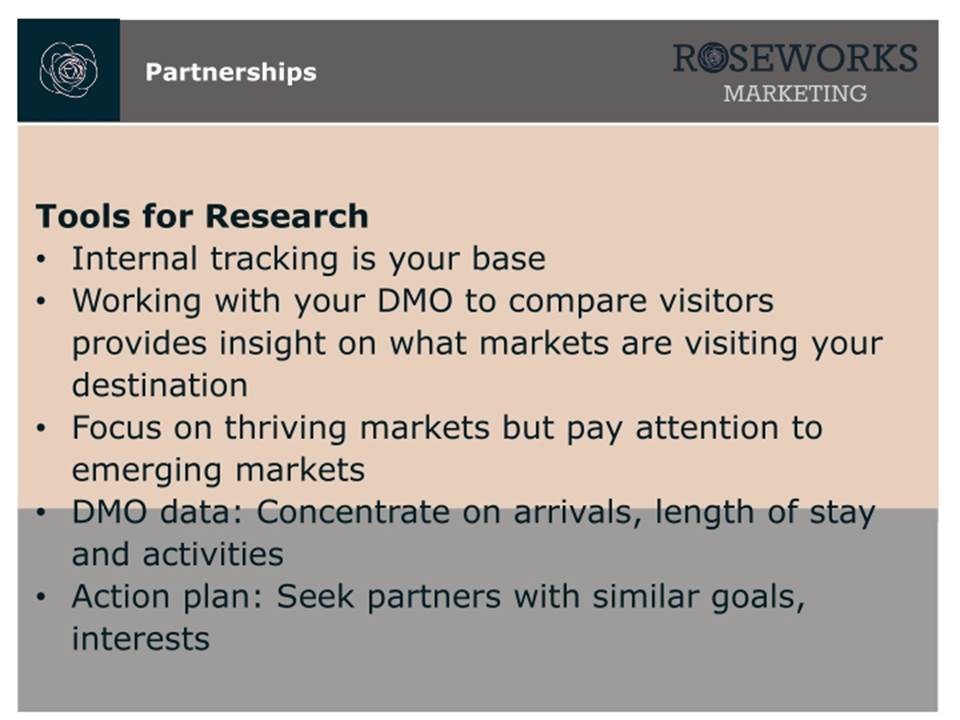 Partnerships

ROSEWORKS
MARKETING

Tools for Research
• Internal tracking is your base
• Working with your DMO to compare visitors provides insight on what markets are visiting your destination
• Focus on thriving markets but pay attention to emerging markets
• DMO data: Concentrate on arrivals, length of stay and activities
• Action plan: Seek partners with similar goals, interests